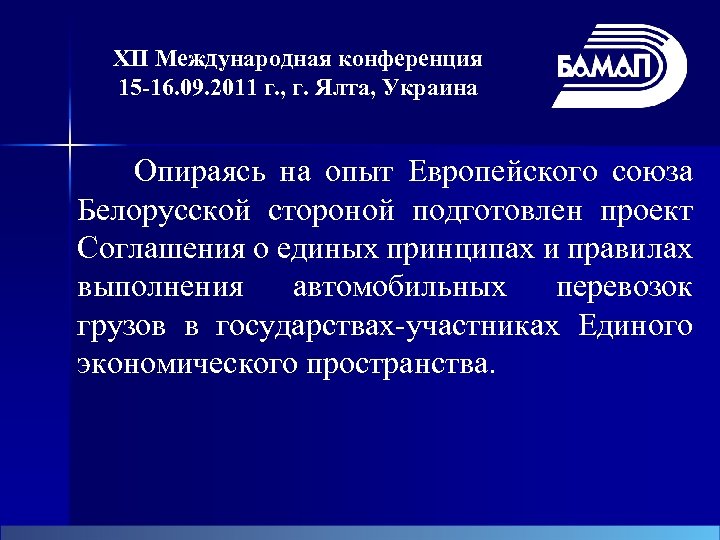 XII Международная конференция
15-16.09.2011 г., г. Ялта, Украина

БАМАП

Опираясь на опыт Европейского союза Белорусской стороной подготовлен проект Соглашения о единых принципах и правилах выполнения автомобильных перевозок грузов в государствах-участниках Единого экономического пространства.